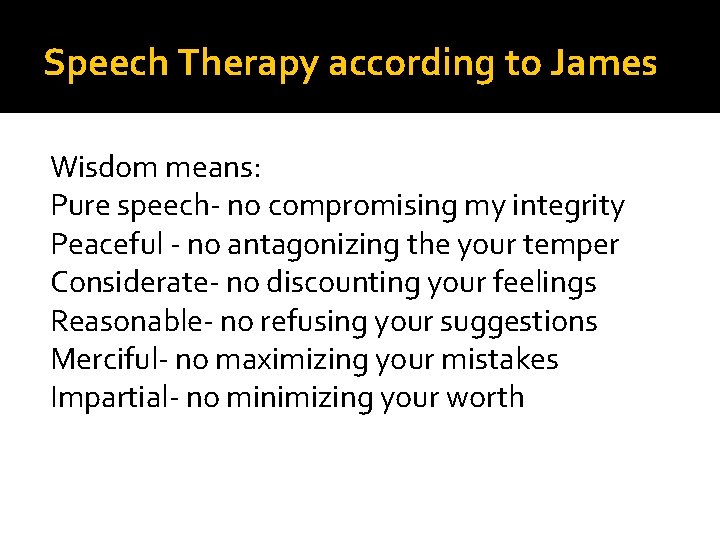 Speech Therapy according to James

Wisdom means:
Pure speech- no compromising my integrity
Peaceful - no antagonizing the your temper
Considerate- no discounting your feelings
Reasonable- no refusing your suggestions
Merciful- no maximizing your mistakes
Impartial- no minimizing your worth